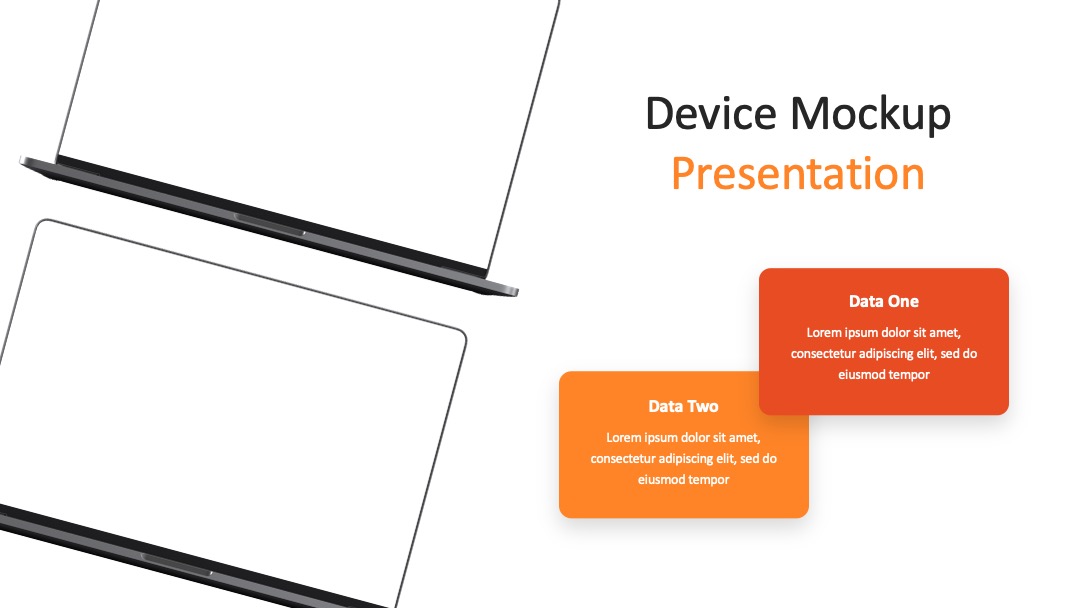 Device Mockup
Presentation

Data One

Lorem ipsum dolor sit amet, consectetur adipiscing elit, sed do eiusmod tempor

Data Two

Lorem ipsum dolor sit amet, consectetur adipiscing elit, sed do eiusmod tempor